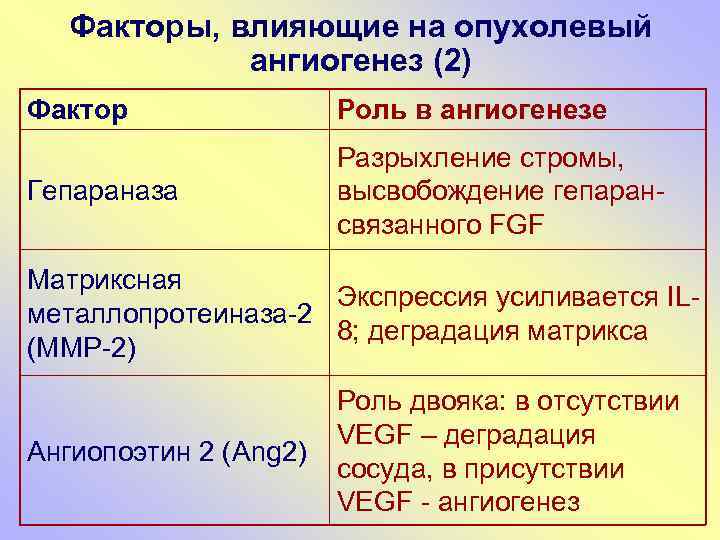 Факторы, влияющие на опухолевый ангиогенез (2)

| Фактор | Роль в ангиогенезе |
|---|---|
| Гепараназа | Разрыхление стромы, высвобождение гепаран-связанного FGF |
| Матриксная металлопротеиназа-2 (MMP-2) | Экспрессия усиливается IL-8; деградация матрикса |
| Ангиопоэтин 2 (Ang2) | Роль двояка: в отсутствии VEGF – деградация сосуда, в присутствии VEGF - ангиогенез |